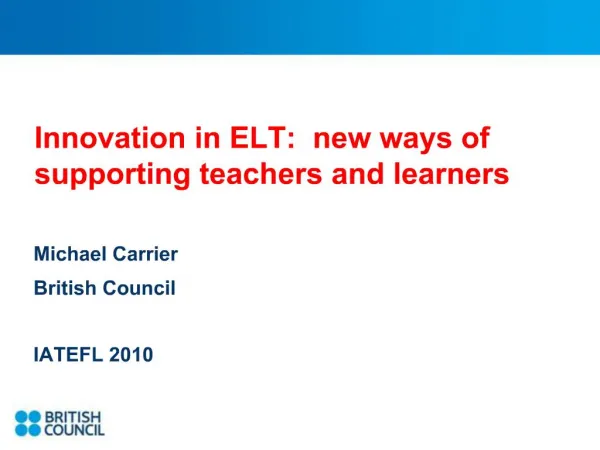 Innovation in ELT: new ways of supporting teachers and learners

Michael Carrier

British Council

IATEFL 2010

BRITISH COUNCIL